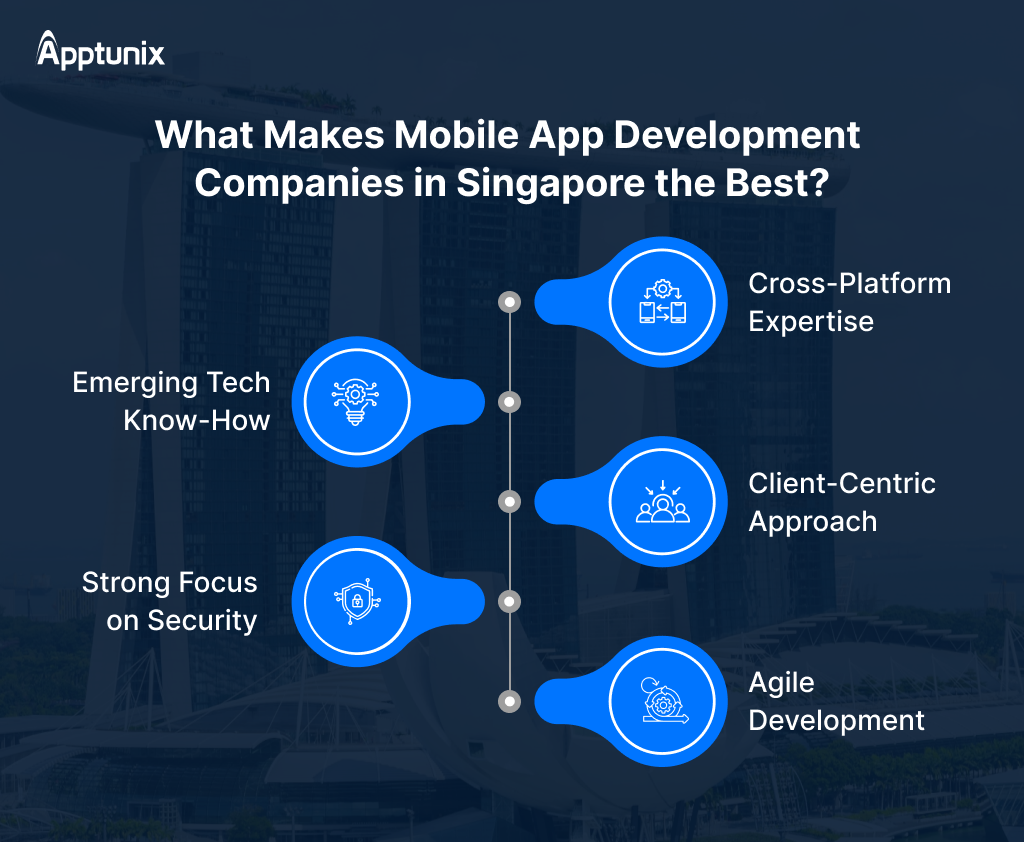 Apptunix

What Makes Mobile App Development Companies in Singapore the Best?

Cross-Platform Expertise

Emerging Tech Know-How

Client-Centric Approach

Strong Focus on Security

Agile Development